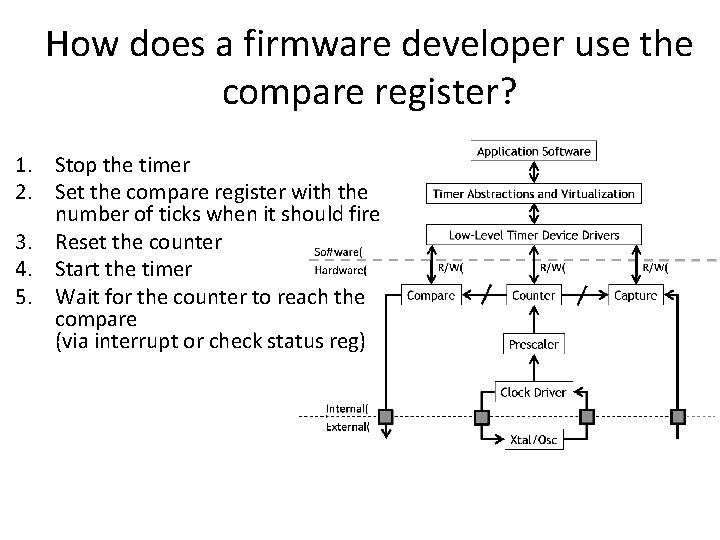 How does a firmware developer use the compare register?

1. Stop the timer
2. Set the compare register with the number of ticks when it should fire
3. Reset the counter
4. Start the timer
5. Wait for the counter to reach the compare (via interrupt or check status reg)

Application Software
Timer Abstractions and Virtualization
Low-Level Timer Device Drivers
Software(
Hardware(
R/W(
R/W(
R/W(
Compare
Counter
Capture
Prescaler
Clock Driver
Internal(
External(
Xtal/Osc